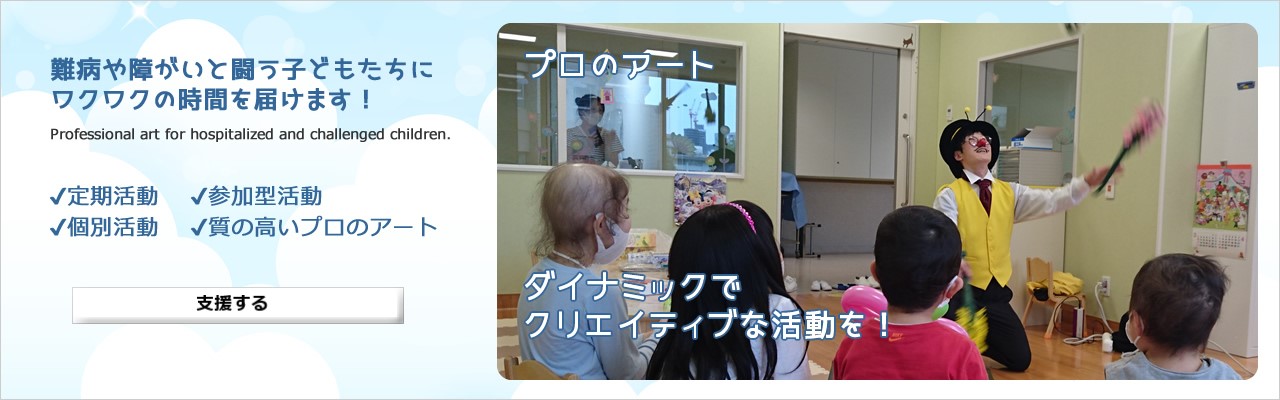 難病や障がいと闘う子どもたちに
ワクワクの時間を届けます！

Professional art for hospitalized and challenged children.

✔定期活動　✔参加型活動
✔個別活動　✔質の高いプロのアート

支援する

プロのアート

ダイナミックで
クリエイティブな活動を！